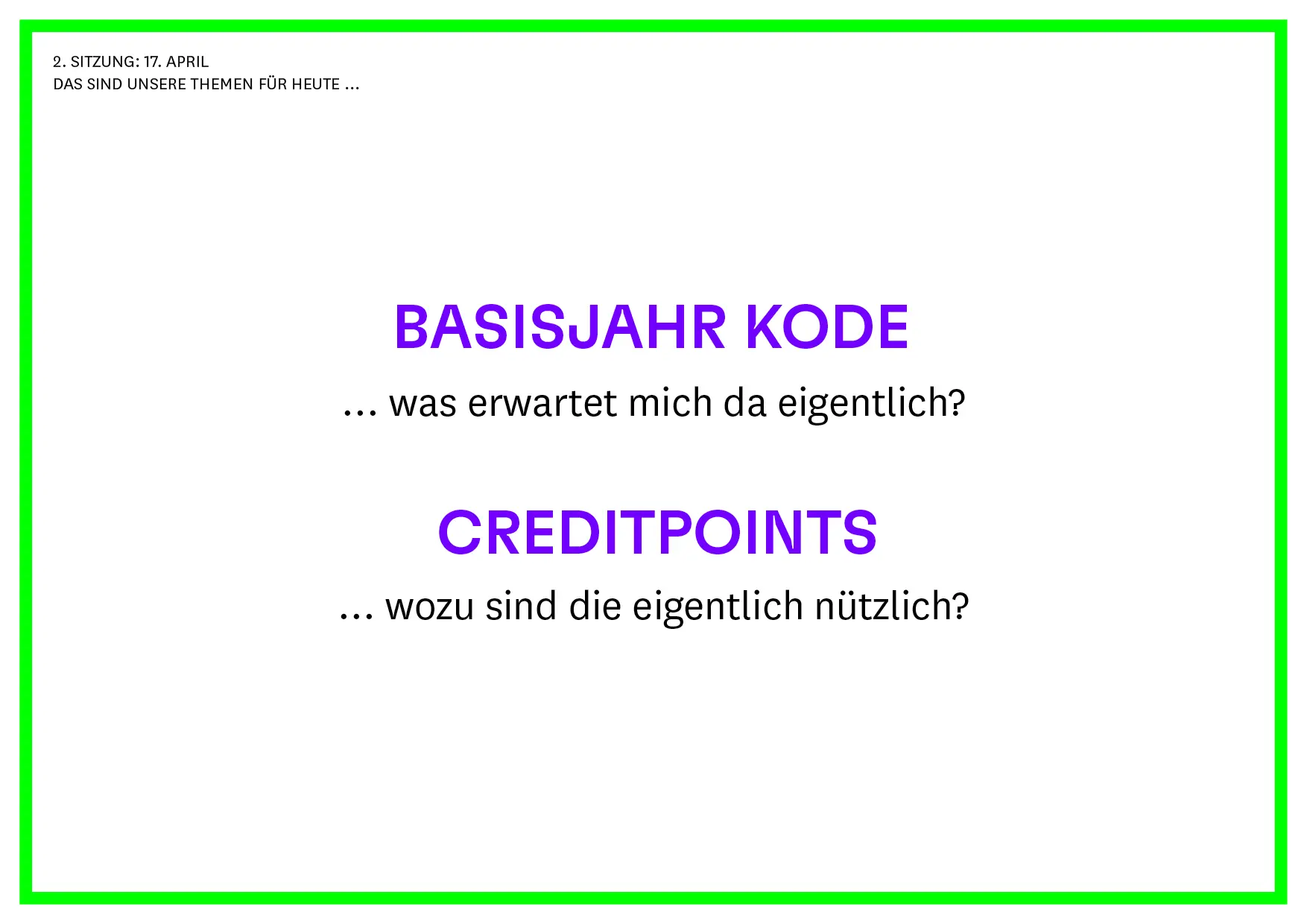 2. SITZUNG: 17. APRIL
DAS SIND UNSERE THEMEN FÜR HEUTE ...

BASISJAHR KODE

... was erwartet mich da eigentlich?

CREDITPOINTS

... wozu sind die eigentlich nützlich?